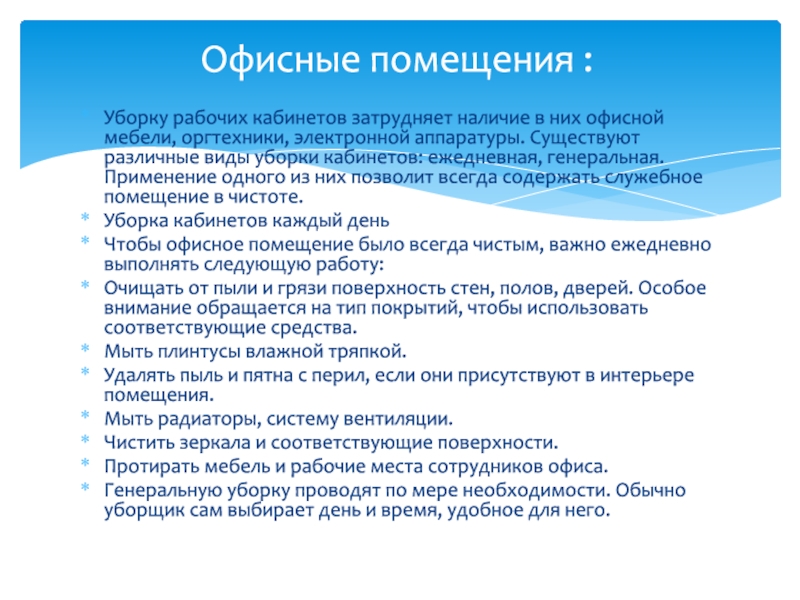 Офисные помещения :

Уборку рабочих кабинетов затрудняет наличие в них офисной мебели, оргтехники, электронной аппаратуры. Существуют различные виды уборки кабинетов: ежедневная, генеральная. Применение одного из них позволит всегда содержать служебное помещение в чистоте.

Уборка кабинетов каждый день

Чтобы офисное помещение было всегда чистым, важно ежедневно выполнять следующую работу:

Очищать от пыли и грязи поверхность стен, полов, дверей. Особое внимание обращается на тип покрытий, чтобы использовать соответствующие средства.

Мыть плинтусы влажной тряпкой.

Удалять пыль и пятна с перил, если они присутствуют в интерьере помещения.

Мыть радиаторы, систему вентиляции.

Чистить зеркала и соответствующие поверхности.

Протирать мебель и рабочие места сотрудников офиса.

Генеральную уборку проводят по мере необходимости. Обычно уборщик сам выбирает день и время, удобное для него.